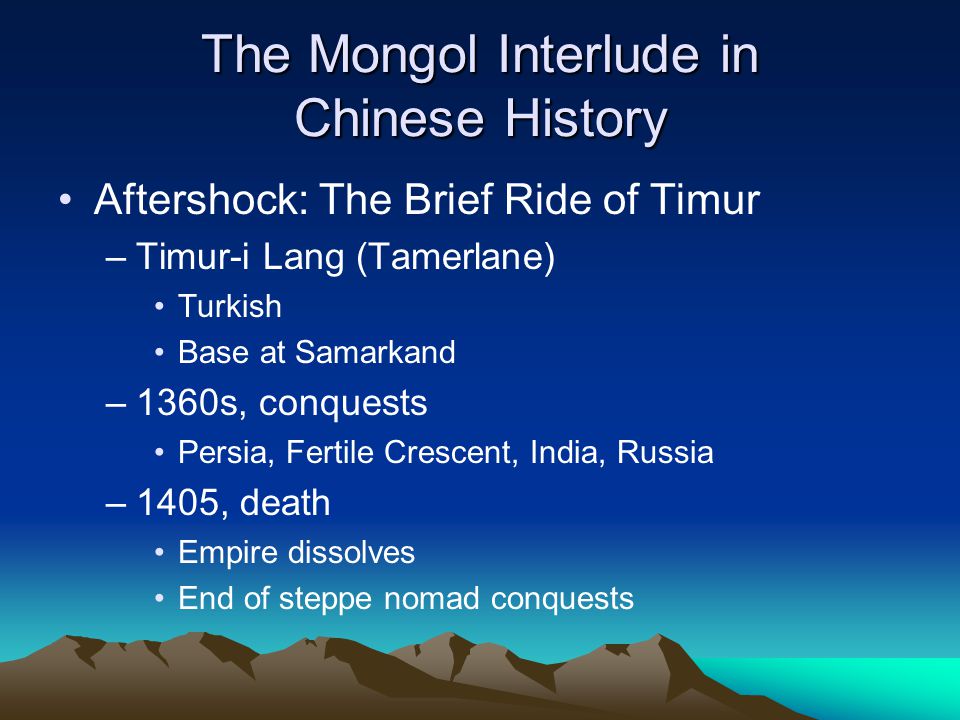 The Mongol Interlude in Chinese History

• Aftershock: The Brief Ride of Timur
– Timur-i Lang (Tamerlane)
• Turkish
• Base at Samarkand
– 1360s, conquests
• Persia, Fertile Crescent, India, Russia
– 1405, death
• Empire dissolves
• End of steppe nomad conquests